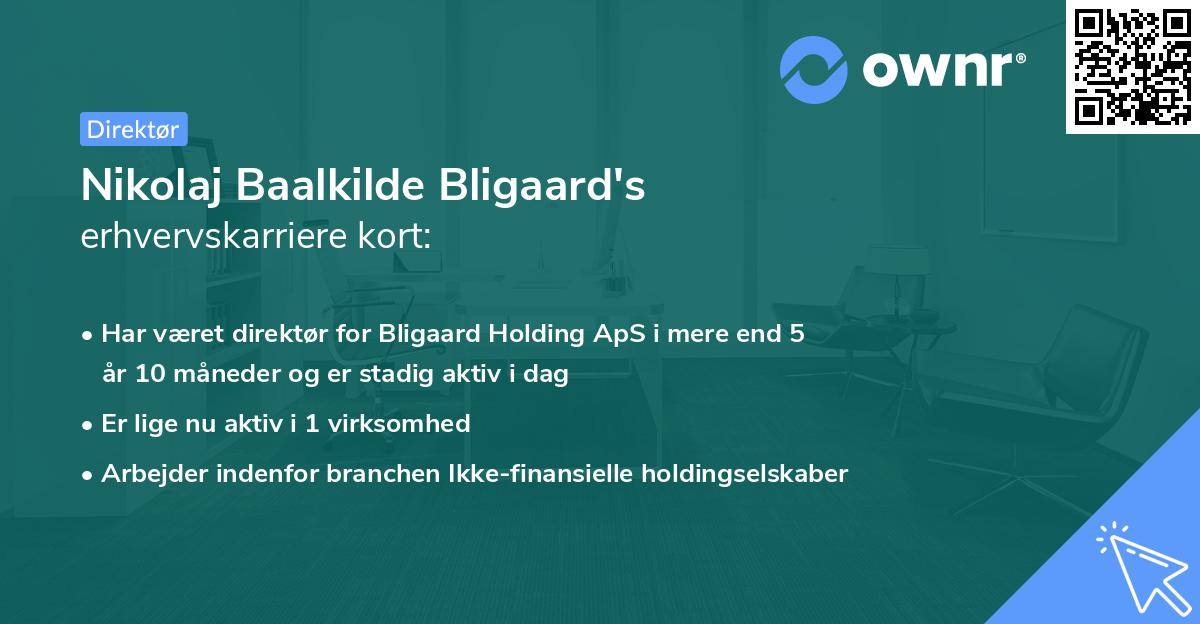 ownr®

Direktør

Nikolaj Baalkilde Bligaard's
erhvervskarriere kort:

• Har været direktør for Bligaard Holding ApS i mere end 5 år 10 måneder og er stadig aktiv i dag
• Er lige nu aktiv i 1 virksomhed
• Arbejder indenfor branchen Ikke-finansielle holdingselskaber